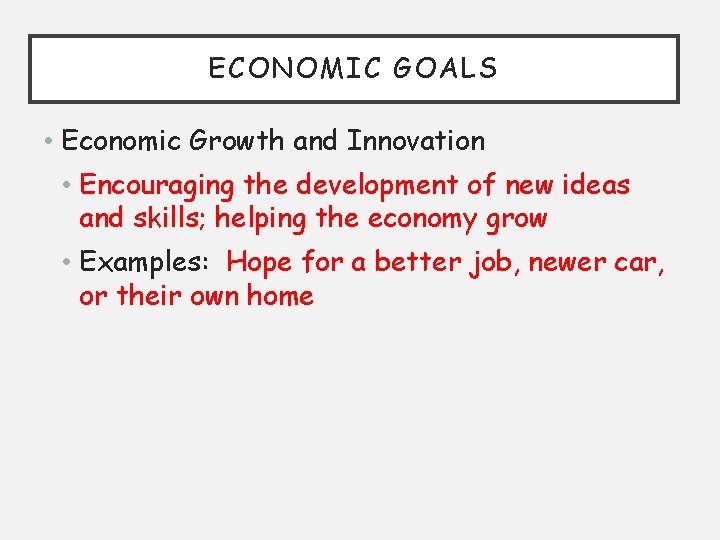 ECONOMIC GOALS

• Economic Growth and Innovation
  • Encouraging the development of new ideas and skills; helping the economy grow
  • Examples: Hope for a better job, newer car, or their own home